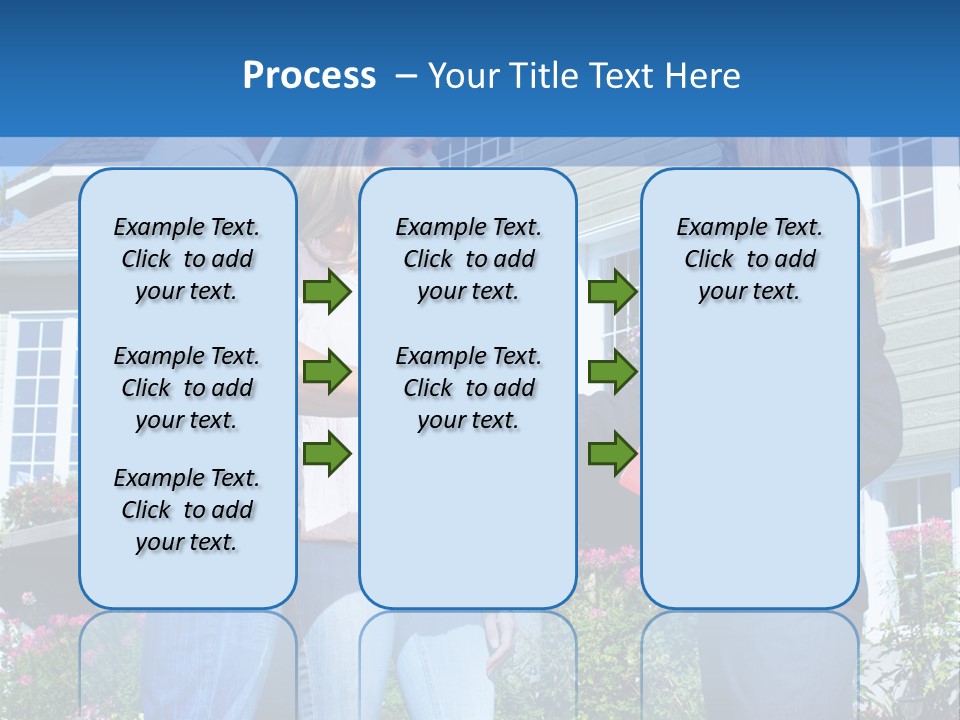 Process – Your Title Text Here

Example Text. Click to add your text.

Example Text. Click to add your text.

Example Text. Click to add your text.

Example Text. Click to add your text.

Example Text. Click to add your text.

Example Text. Click to add your text.